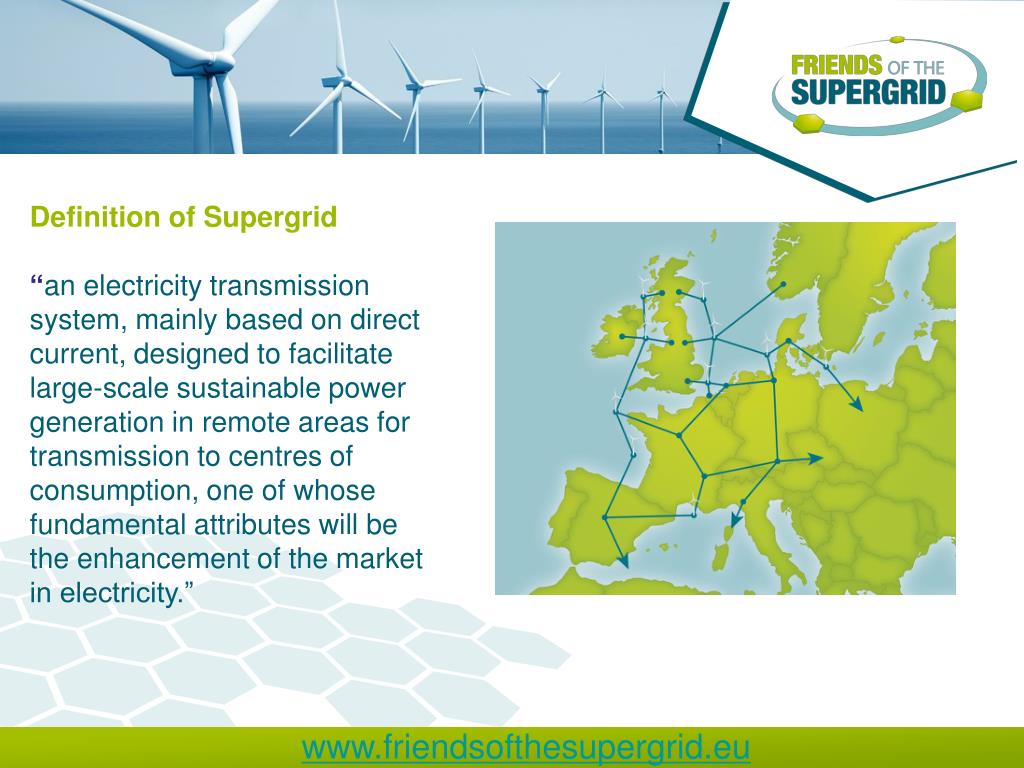 FRIENDS OF THE SUPERGRID

Definition of Supergrid

“an electricity transmission system, mainly based on direct current, designed to facilitate large-scale sustainable power generation in remote areas for transmission to centres of consumption, one of whose fundamental attributes will be the enhancement of the market in electricity.”

www.friendsofthesupergrid.eu